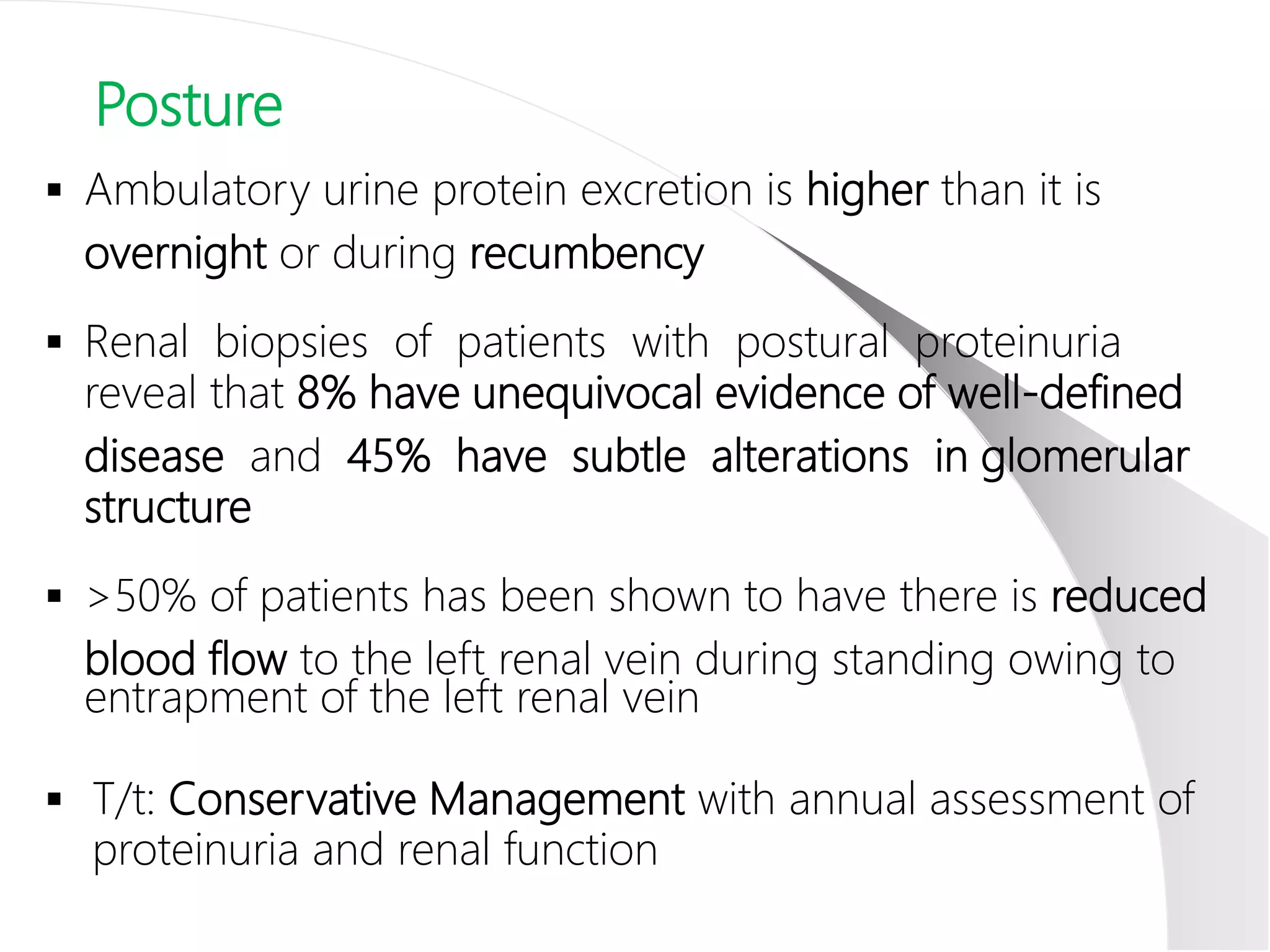 Posture

▪ Ambulatory urine protein excretion is higher than it is overnight or during recumbency

▪ Renal biopsies of patients with postural proteinuria reveal that 8% have unequivocal evidence of well-defined disease and 45% have subtle alterations in glomerular structure

▪ >50% of patients has been shown to have there is reduced blood flow to the left renal vein during standing owing to entrapment of the left renal vein

▪ T/t: Conservative Management with annual assessment of proteinuria and renal function